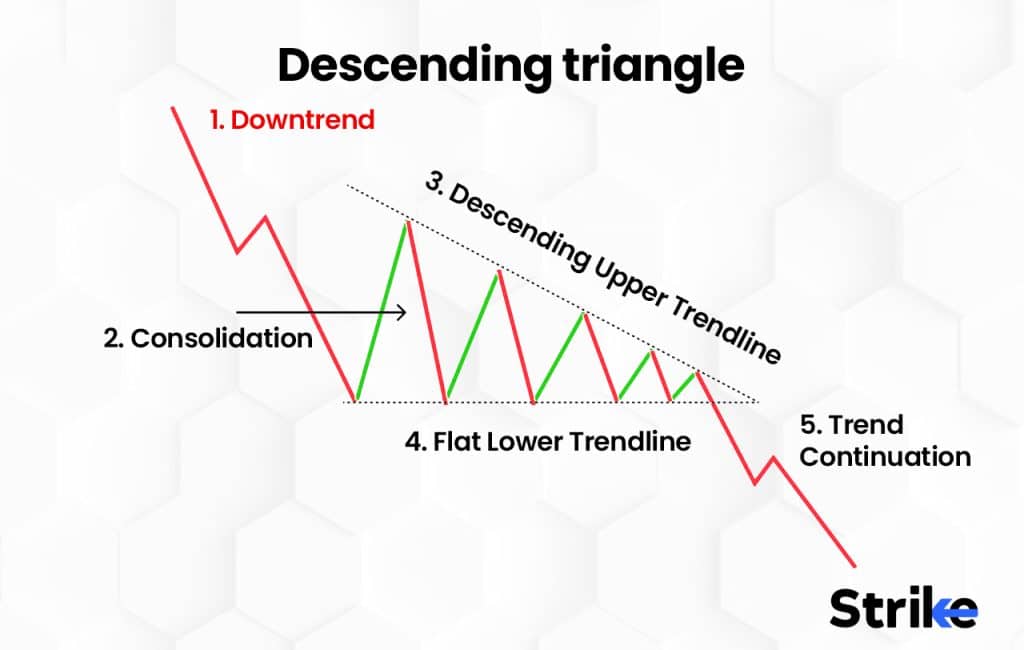 Descending triangle

1. Downtrend

2. Consolidation

3. Descending Upper Trendline

4. Flat Lower Trendline

5. Trend Continuation

Strike